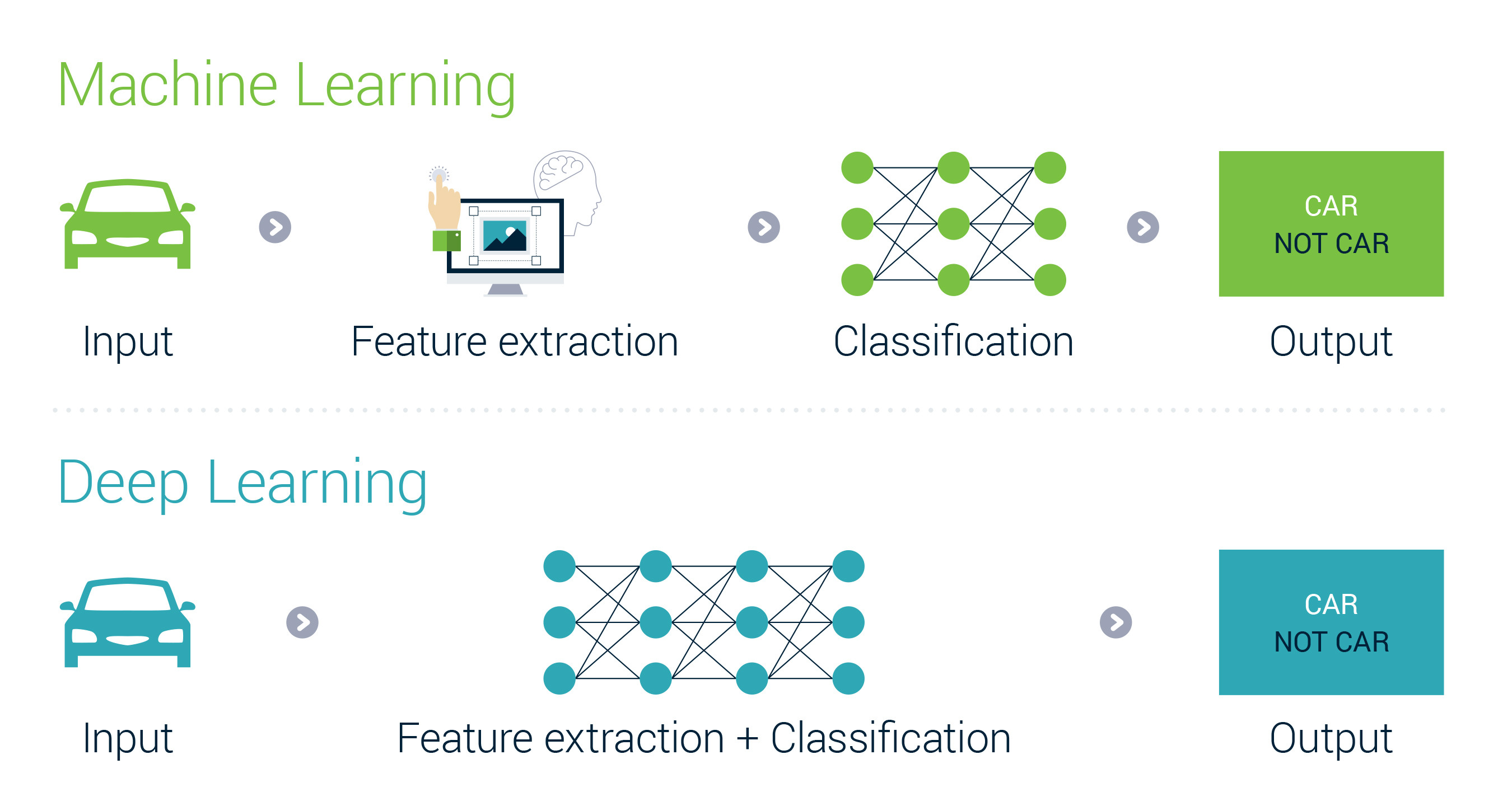 Machine Learning

CAR
NOT CAR

Input

Feature extraction

Classification

Output

Deep Learning

CAR
NOT CAR

Input

Feature extraction + Classification

Output